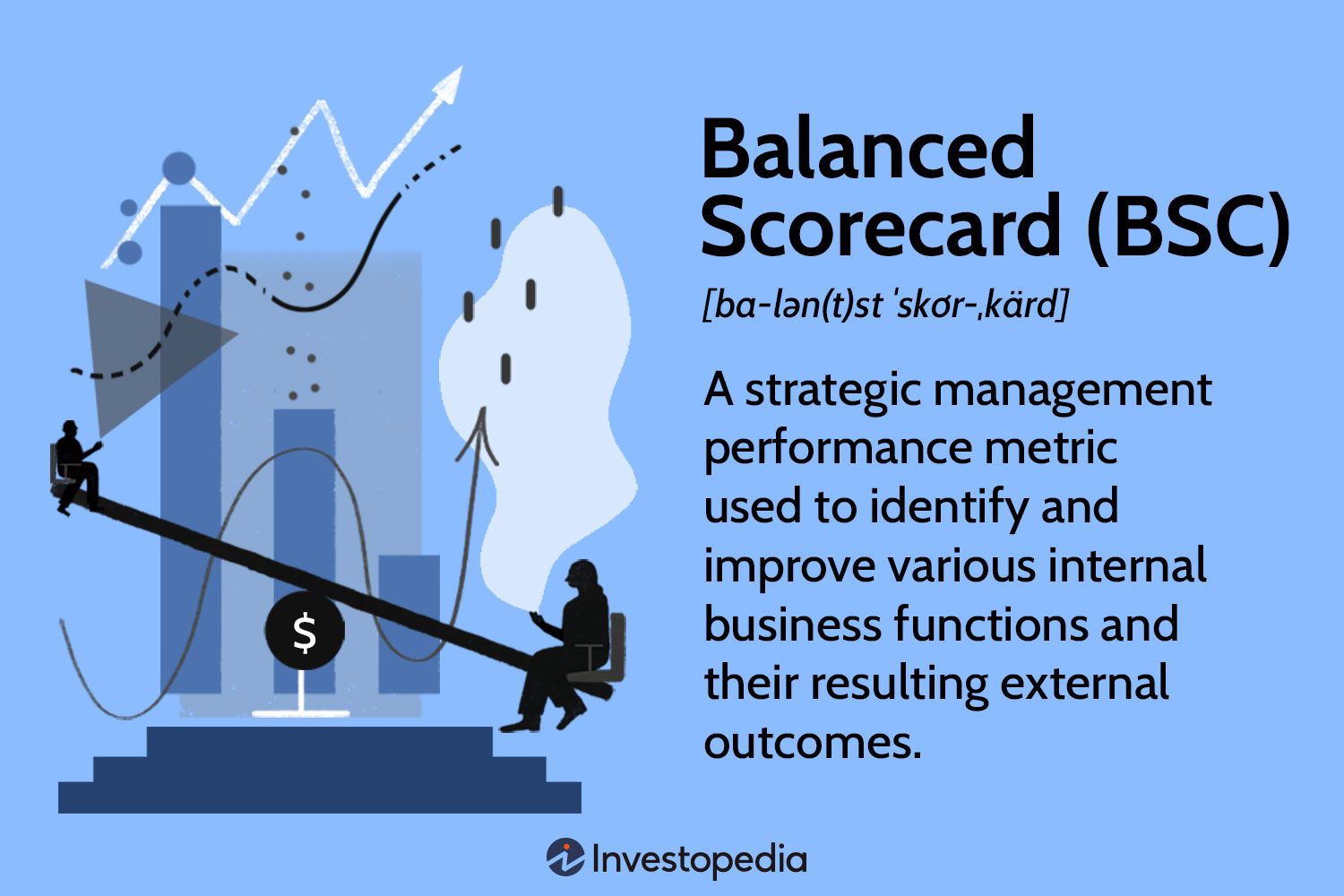 $

Balanced Scorecard (BSC)

[ba-lən(t)st ˈskȯr-ˌkärd]

A strategic management performance metric used to identify and improve various internal business functions and their resulting external outcomes.

Investopedia